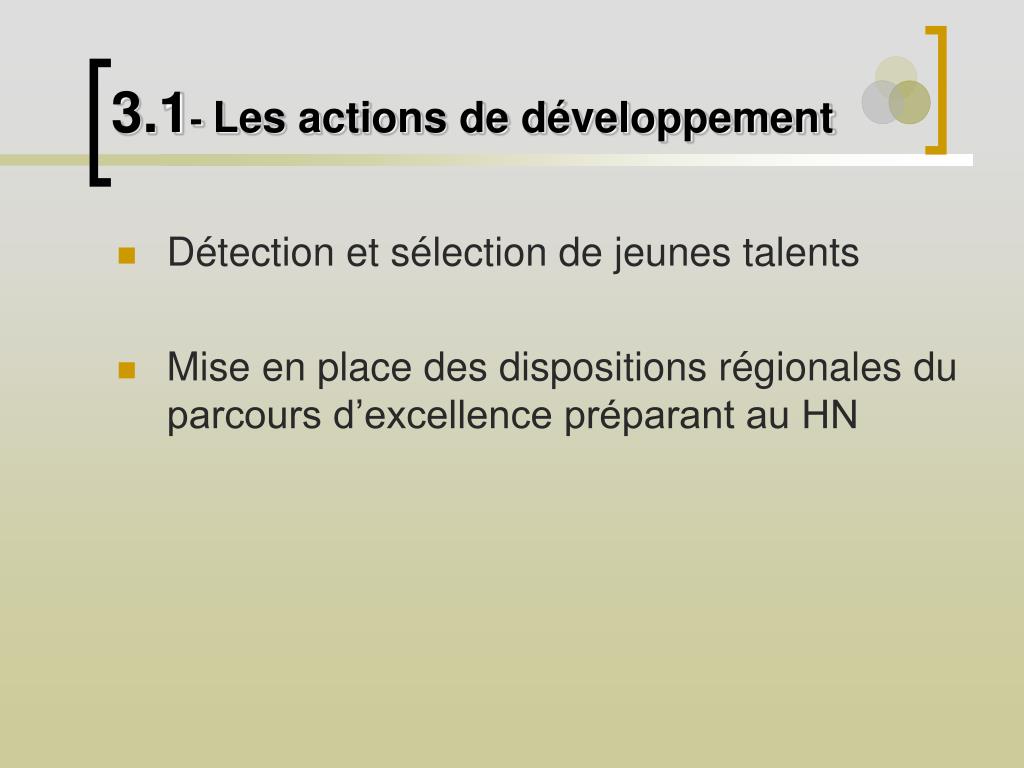 3.1- Les actions de développement

Détection et sélection de jeunes talents

Mise en place des dispositions régionales du parcours d’excellence préparant au HN